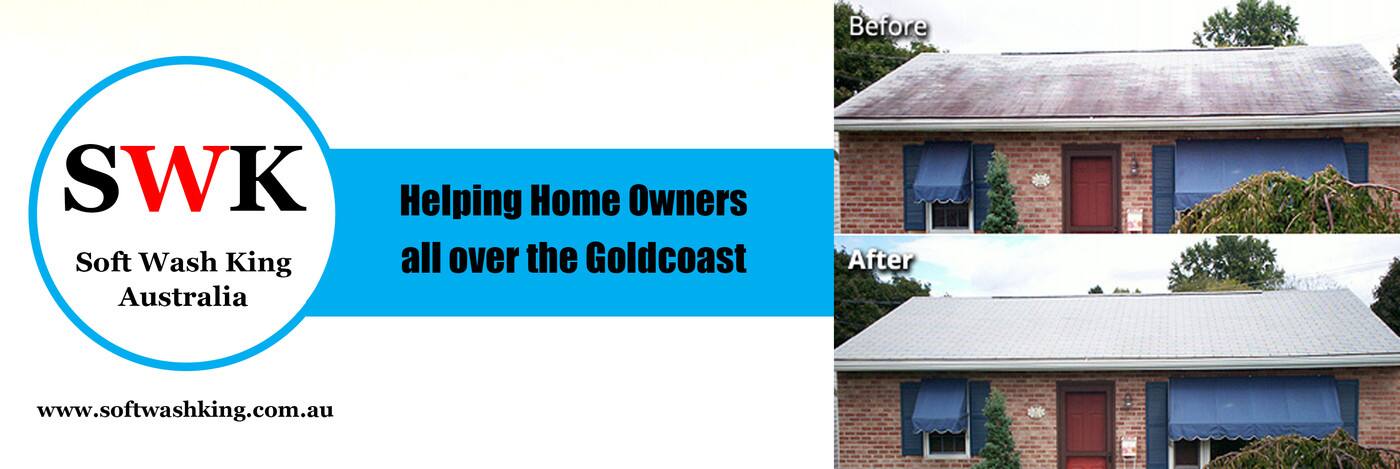 SWK

Soft Wash King Australia

www.softwashking.com.au

Helping Home Owners all over the Goldcoast

Before

After